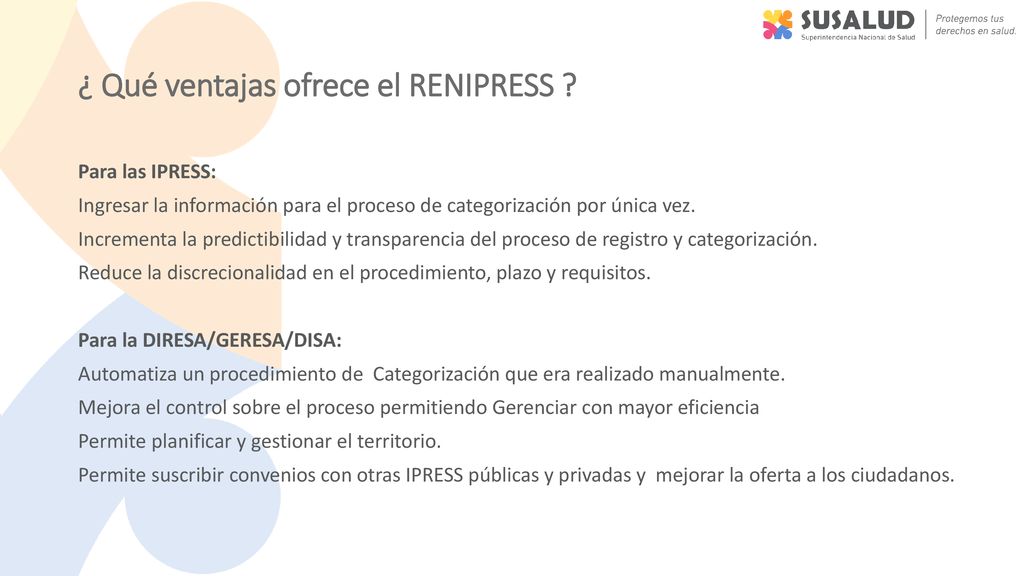 SUSALUD
Superintendencia Nacional de Salud
Protegemos tus derechos en salud.

¿ Qué ventajas ofrece el RENIPRESS ?

Para las IPRESS:
Ingresar la información para el proceso de categorización por única vez.
Incrementa la predictibilidad y transparencia del proceso de registro y categorización.
Reduce la discrecionalidad en el procedimiento, plazo y requisitos.

Para la DIRESA/GERESA/DISA:
Automatiza un procedimiento de Categorización que era realizado manualmente.
Mejora el control sobre el proceso permitiendo Gerenciar con mayor eficiencia
Permite planificar y gestionar el territorio.
Permite suscribir convenios con otras IPRESS públicas y privadas y mejorar la oferta a los ciudadanos.